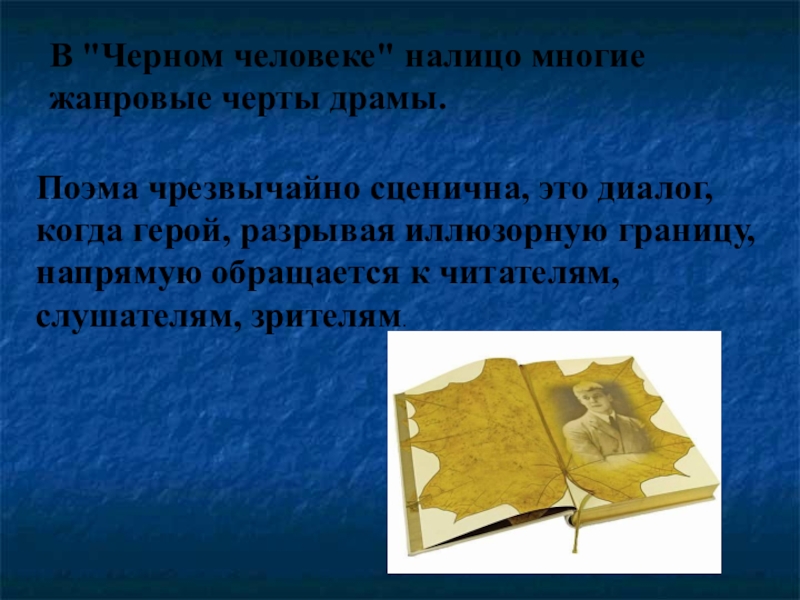 В "Черном человеке" налицо многие жанровые черты драмы.

Поэма чрезвычайно сценична, это диалог, когда герой, разрывая иллюзорную границу, напрямую обращается к читателям, слушателям, зрителям.